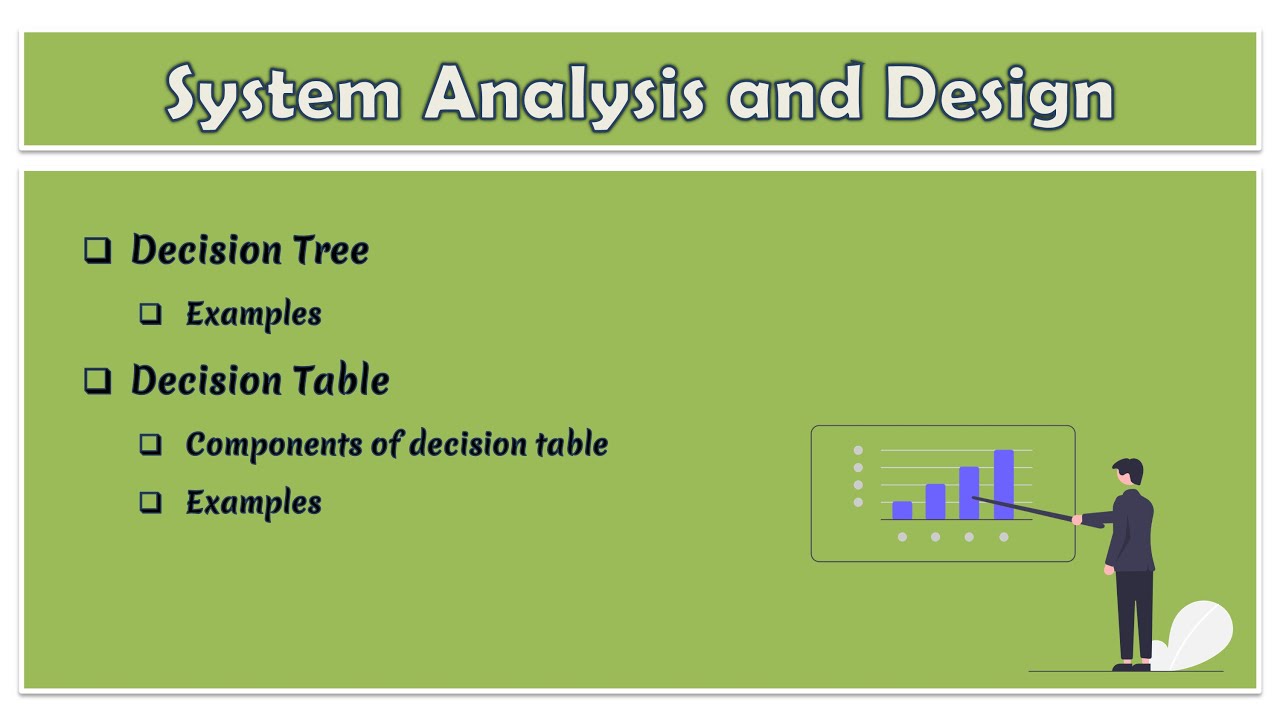 System Analysis and Design

❑ Decision Tree

❑ Examples

❑ Decision Table

❑ Components of decision table

❑ Examples